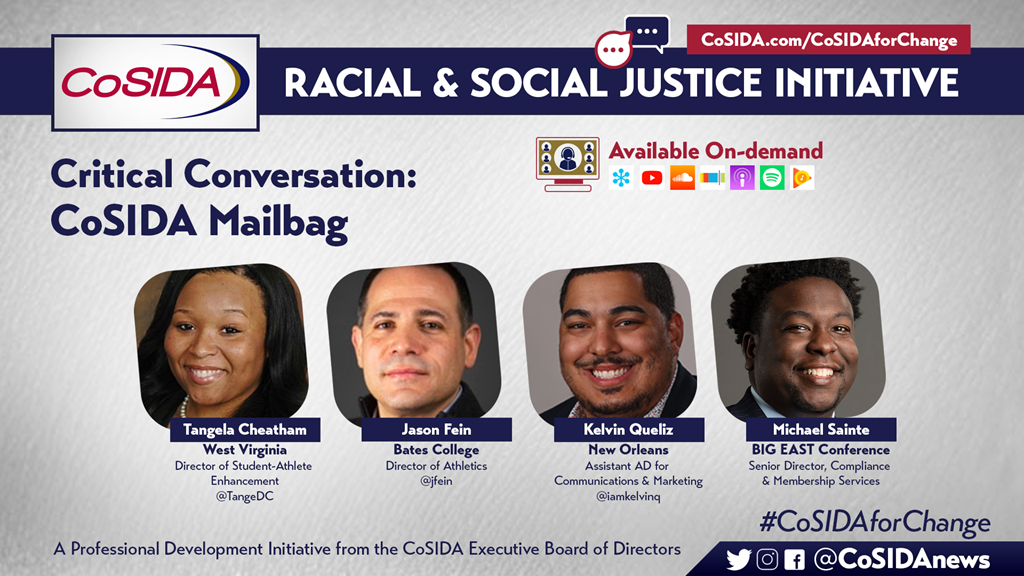 CoSIDA

CoSIDA.com/CoSIDAforChange

RACIAL & SOCIAL JUSTICE INITIATIVE

Critical Conversation: CoSIDA Mailbag

Available On-demand

Tangela Cheatham
West Virginia
Director of Student-Athlete Enhancement
@TangeDC

Jason Fein
Bates College
Director of Athletics
@jfein

Kelvin Queliz
New Orleans
Assistant AD for Communications & Marketing
@iamkelvinq

Michael Sainte
BIG EAST Conference
Senior Director, Compliance & Membership Services

#CoSIDAforChange

A Professional Development Initiative from the CoSIDA Executive Board of Directors

@CoSIDAnews